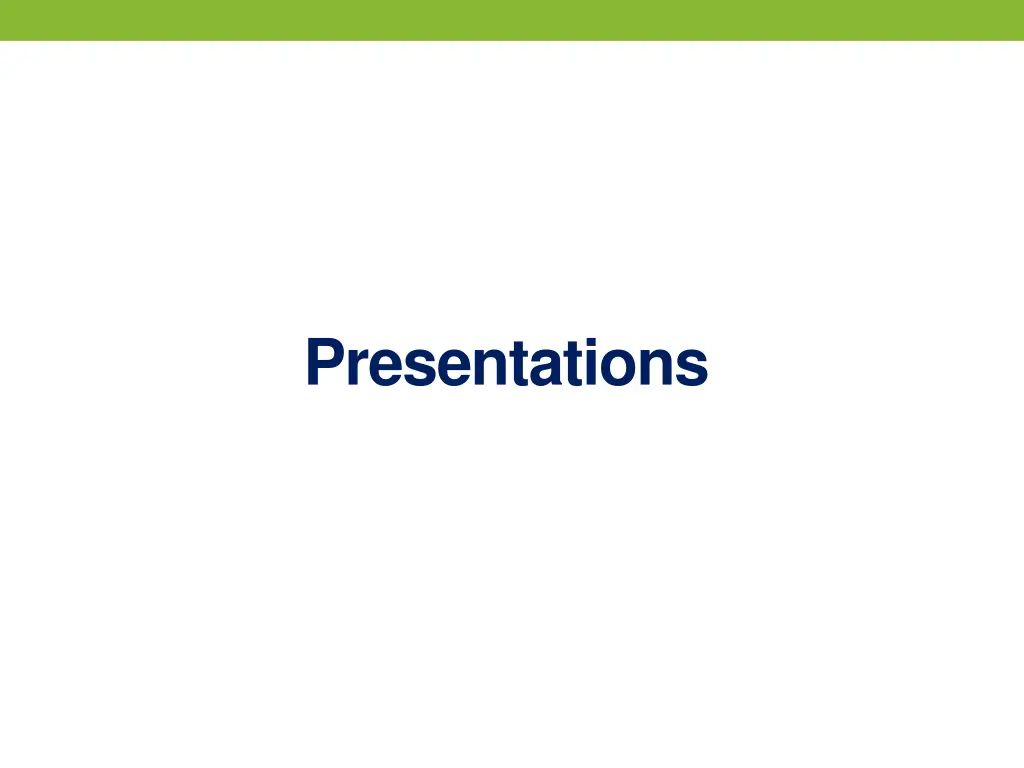 Presentations